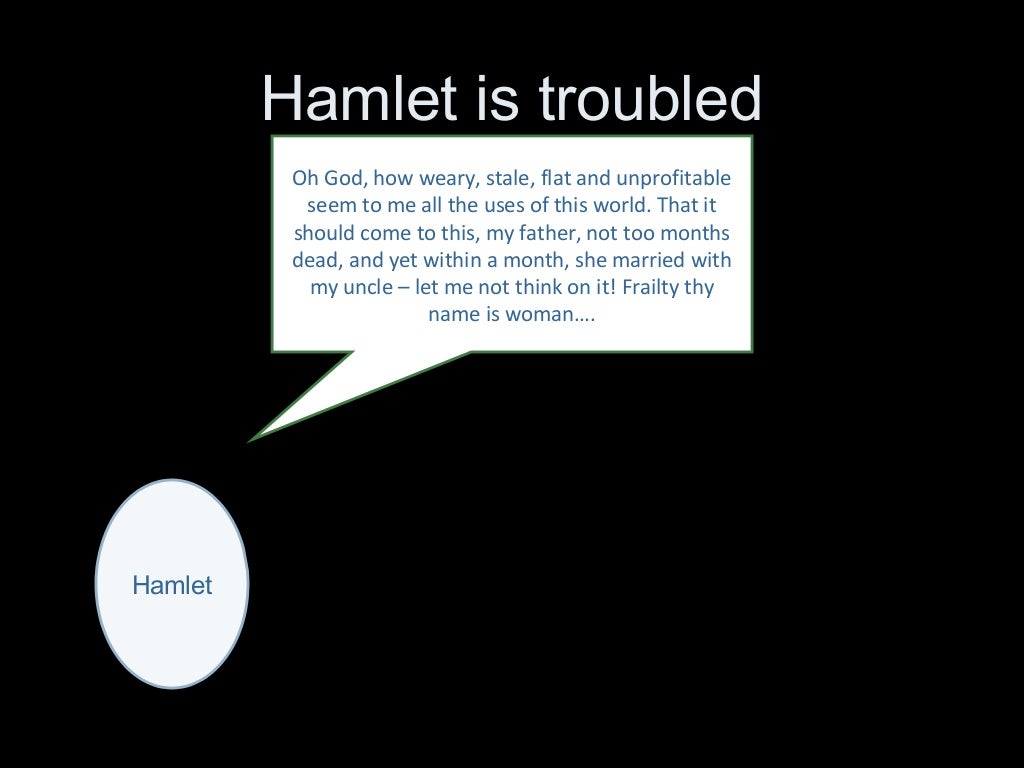 Hamlet is troubled

Oh God, how weary, stale, flat and unprofitable seem to me all the uses of this world. That it should come to this, my father, not too months dead, and yet within a month, she married with my uncle – let me not think on it! Frailty thy name is woman….

Hamlet